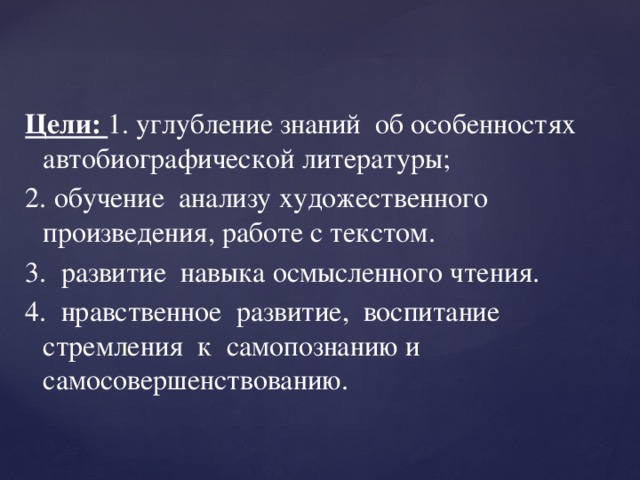 Цели: 1. углубление знаний об особенностях автобиографической литературы;

2. обучение анализу художественного произведения, работе с текстом.

3. развитие навыка осмысленного чтения.

4. нравственное развитие, воспитание стремления к самопознанию и самосовершенствованию.